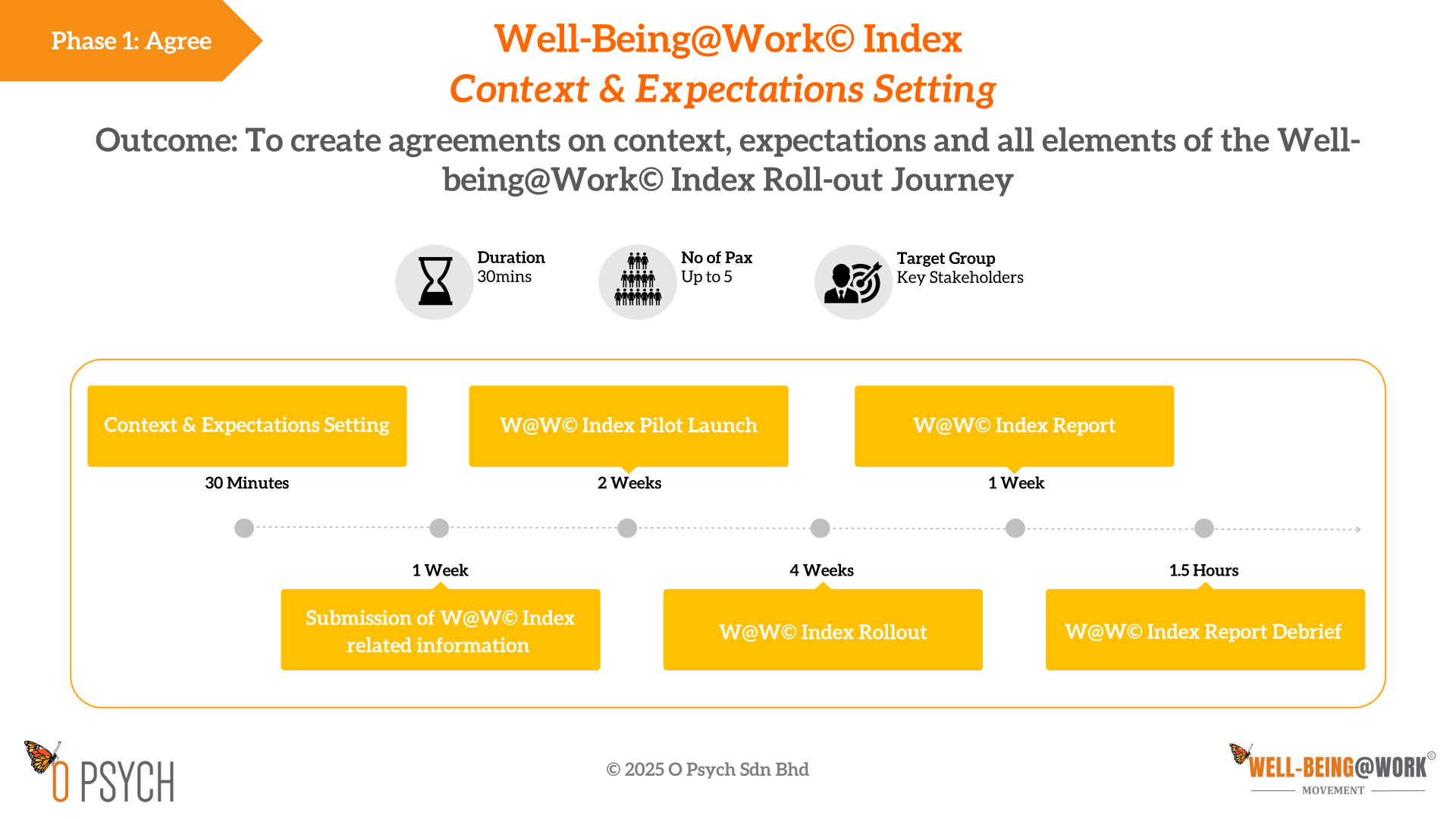 Phase 1: Agree

Well-Being@Work© Index
Context & Expectations Setting

Outcome: To create agreements on context, expectations and all elements of the Well-being@Work© Index Roll-out Journey

Duration
30mins

No of Pax
Up to 5

Target Group
Key Stakeholders

Context & Expectations Setting

30 Minutes

W@W© Index Pilot Launch

2 Weeks

W@W© Index Report

1 Week

1 Week

Submission of W@W© Index related information

4 Weeks

W@W© Index Rollout

1.5 Hours

W@W© Index Report Debrief

O PSYCH

© 2025 O Psych Sdn Bhd

WELL-BEING@WORK©
MOVEMENT